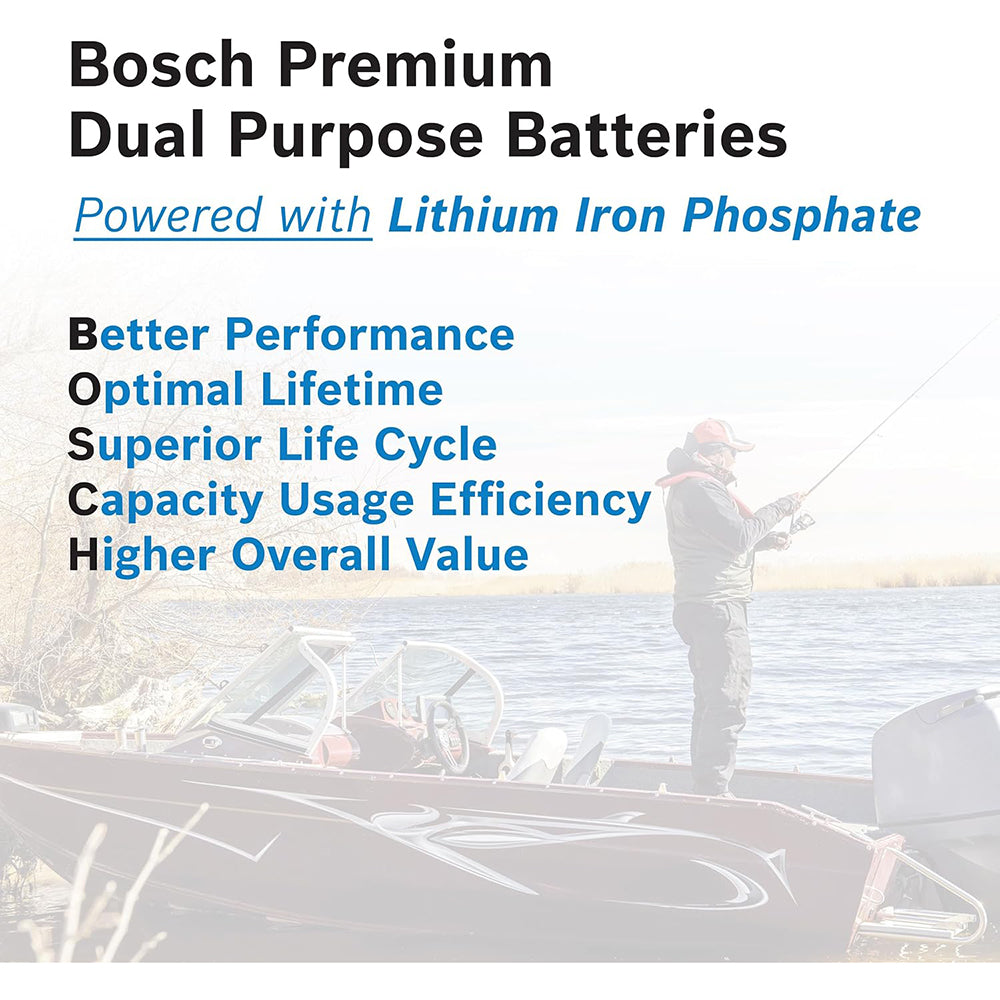 Bosch Premium
Dual Purpose Batteries

Powered with Lithium Iron Phosphate

Better Performance
Optimal Lifetime
Superior Life Cycle
Capacity Usage Efficiency
Higher Overall Value